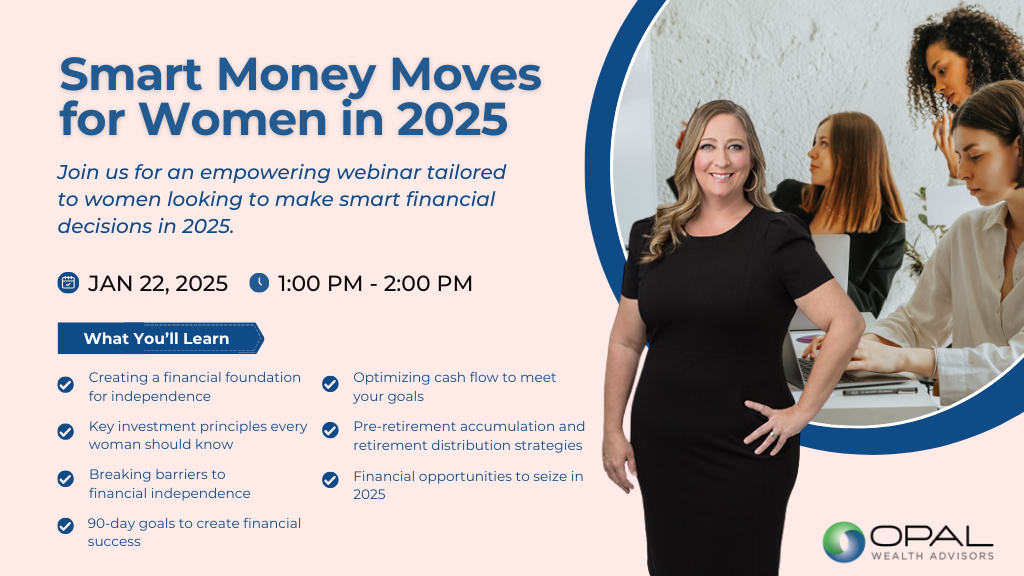 Smart Money Moves for Women in 2025

Join us for an empowering webinar tailored to women looking to make smart financial decisions in 2025.

JAN 22, 2025 1:00 PM - 2:00 PM

What You'll Learn

Creating a financial foundation for independence

Key investment principles every woman should know

Breaking barriers to financial independence

90-day goals to create financial success

Optimizing cash flow to meet your goals

Pre-retirement accumulation and retirement distribution strategies

Financial opportunities to seize in 2025

OPAL
WEALTH ADVISORS